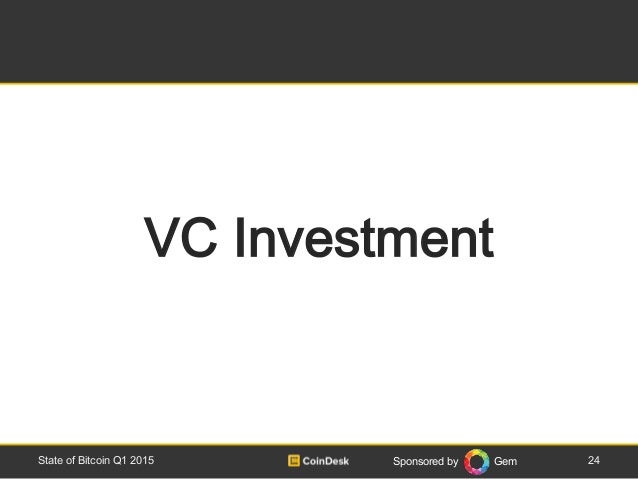 VC Investment

State of Bitcoin Q1 2015 CoinDesk Sponsored by Gem 24